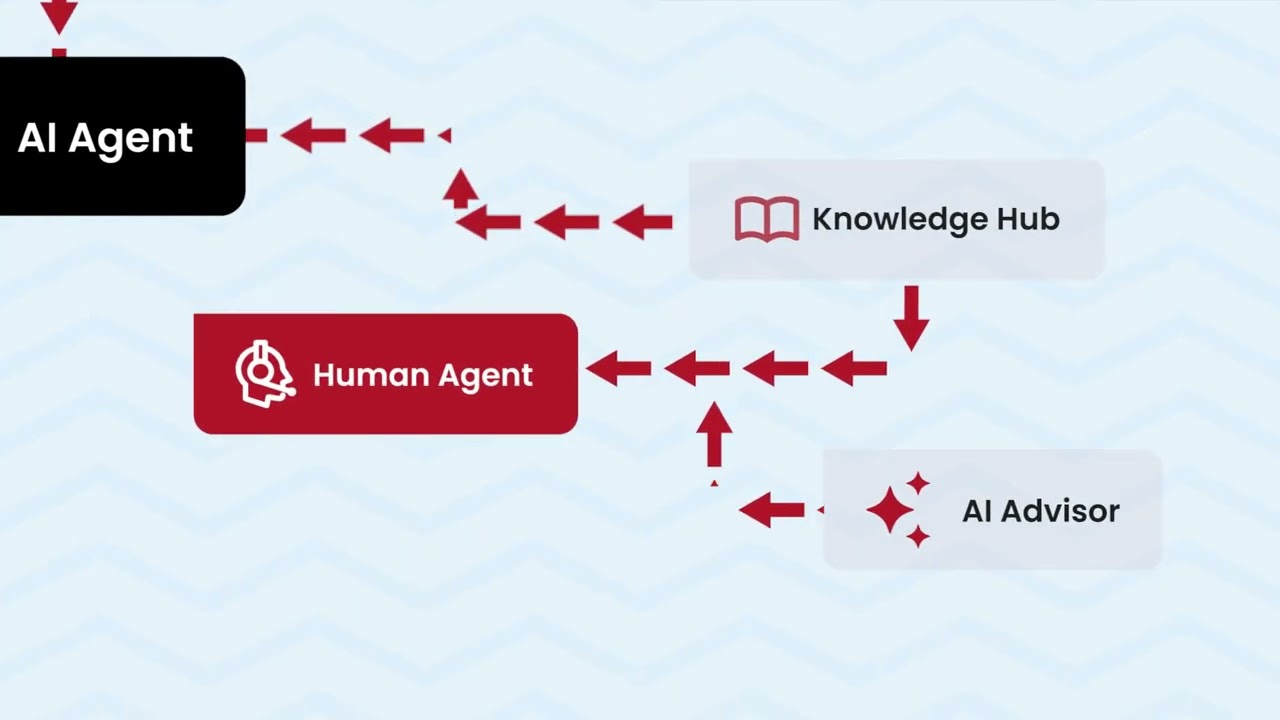 AI Agent

Knowledge Hub

Human Agent

AI Advisor